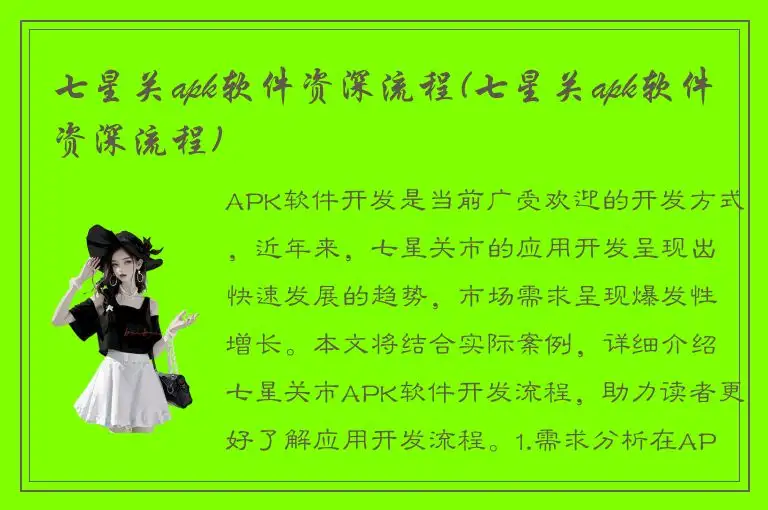 七星关apk软件资深流程(七星关apk软件资深流程)

APK软件开发是当前广受欢迎的开发方式，近年来，七星关市的应用开发呈现出快速发展的趋势，市场需求呈现爆发性增长。本文将结合实际案例，详细介绍七星关市APK软件开发流程，助力读者更好了解应用开发流程。1.需求分析在AP